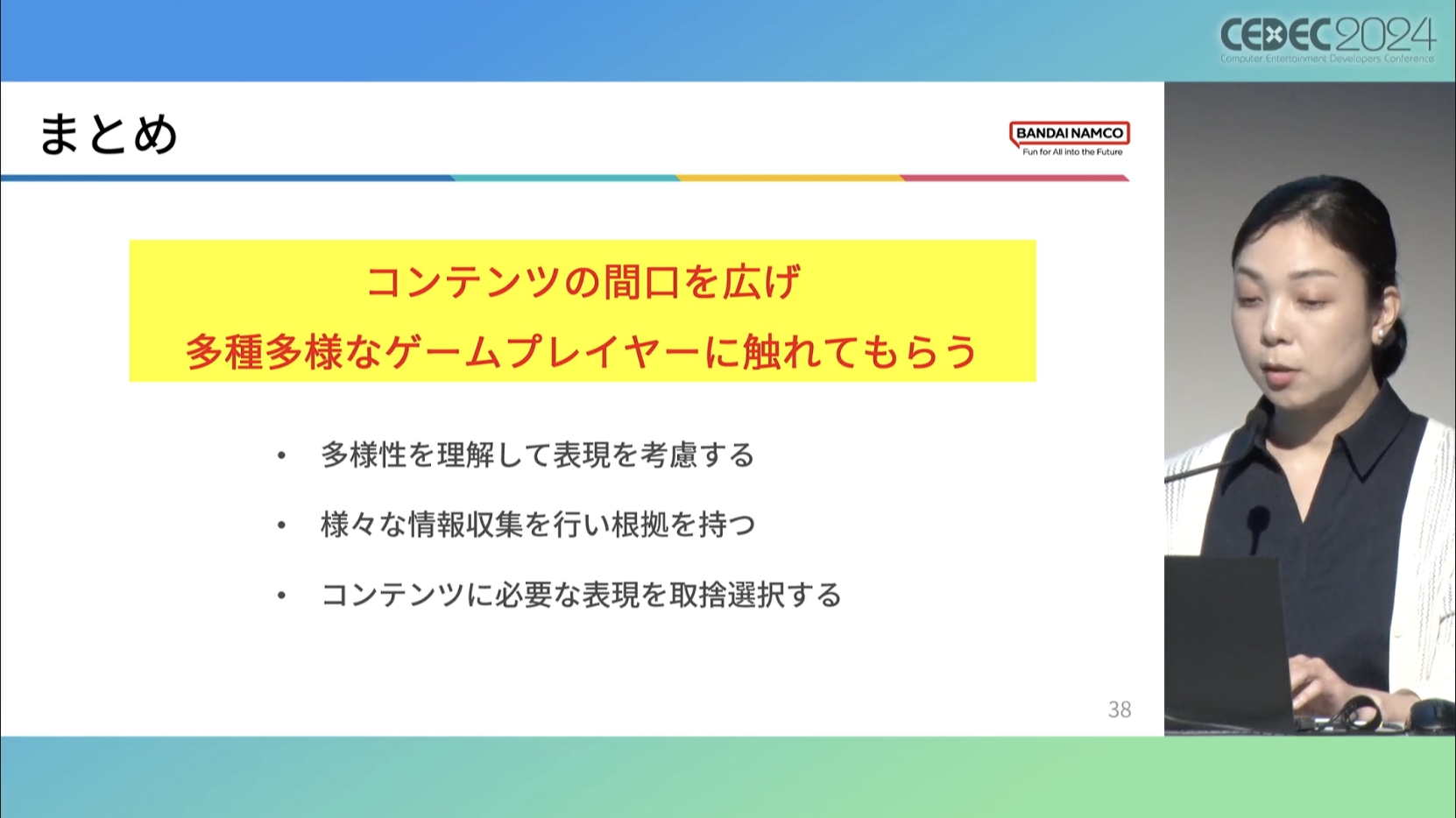 CEDEC2024
Computer Entertainment Developers Conference

まとめ

BANDAI NAMCO
Fun for All into the Future

コンテンツの間口を広げ
多種多様なゲームプレイヤーに触れてもらう

• 多様性を理解して表現を考慮する
• 様々な情報収集を行い根拠を持つ
• コンテンツに必要な表現を取捨選択する

38